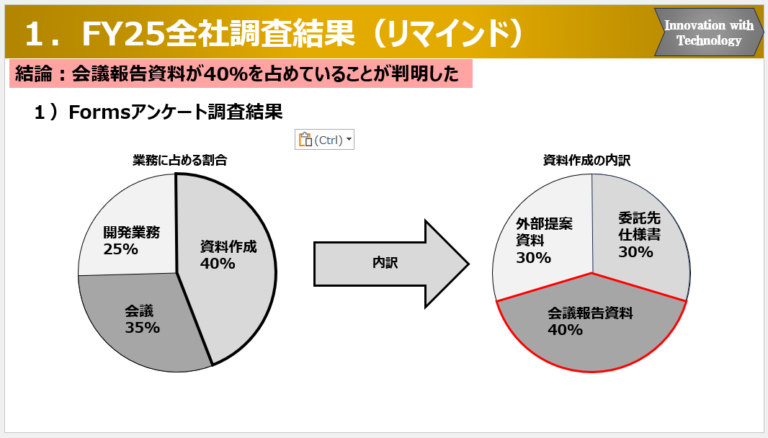 １．FY25全社調査結果（リマインド）

Innovation with Technology

結論：会議報告資料が40%を占めていることが判明した

１）Formsアンケート調査結果

(Ctrl)

業務に占める割合

開発業務 25%

資料作成 40%

会議 35%

内訳

資料作成の内訳

外部提案資料 30%

委託先仕様書 30%

会議報告資料 40%